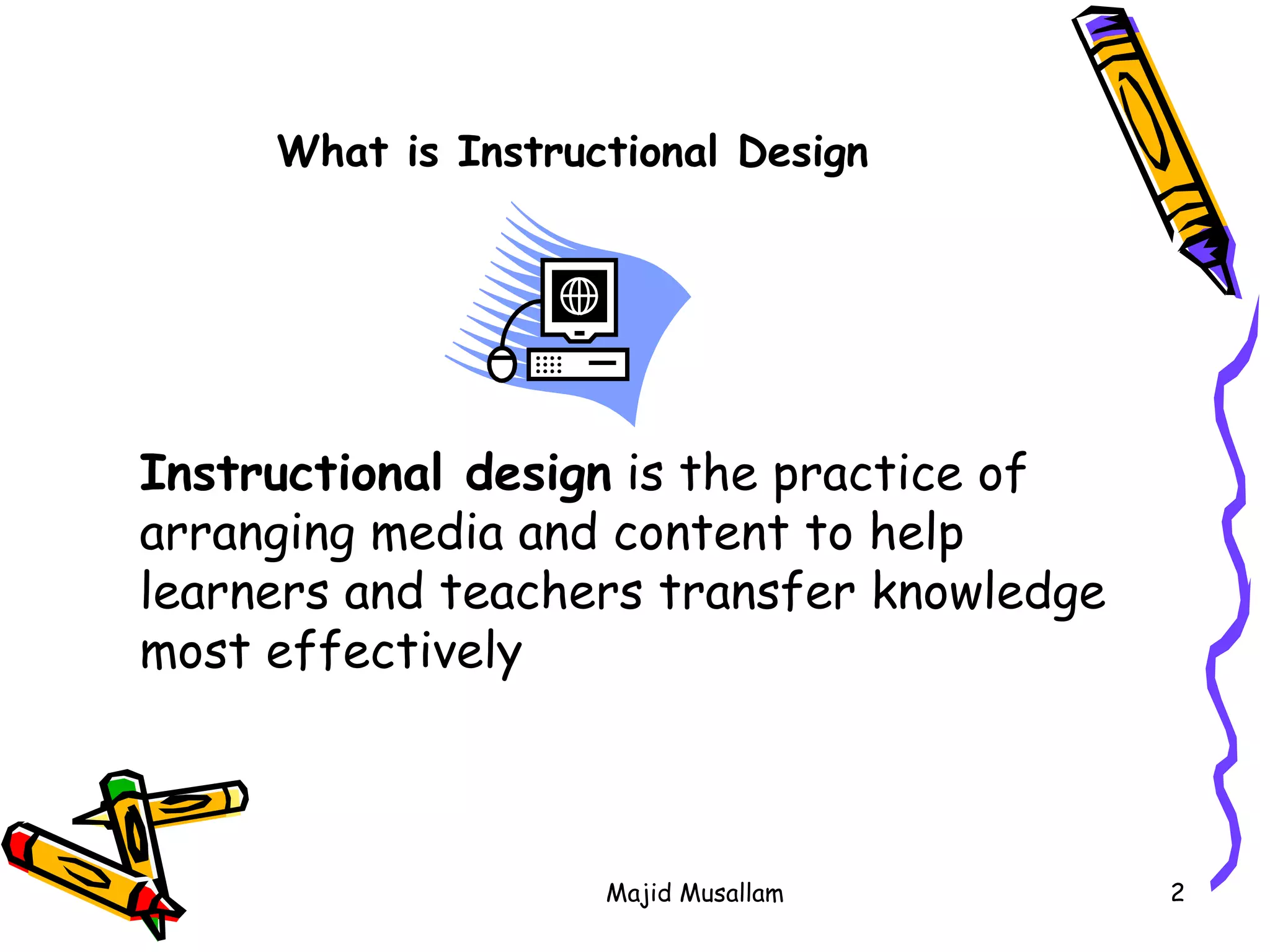 What is Instructional Design

Instructional design is the practice of arranging media and content to help learners and teachers transfer knowledge most effectively

Majid Musallam

2